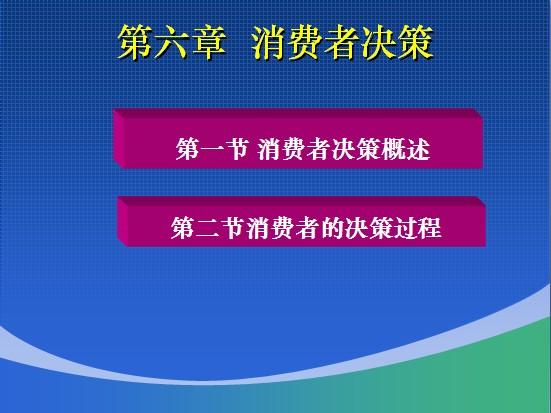 第六章 消费者决策

第一节 消费者决策概述

第二节消费者的决策过程